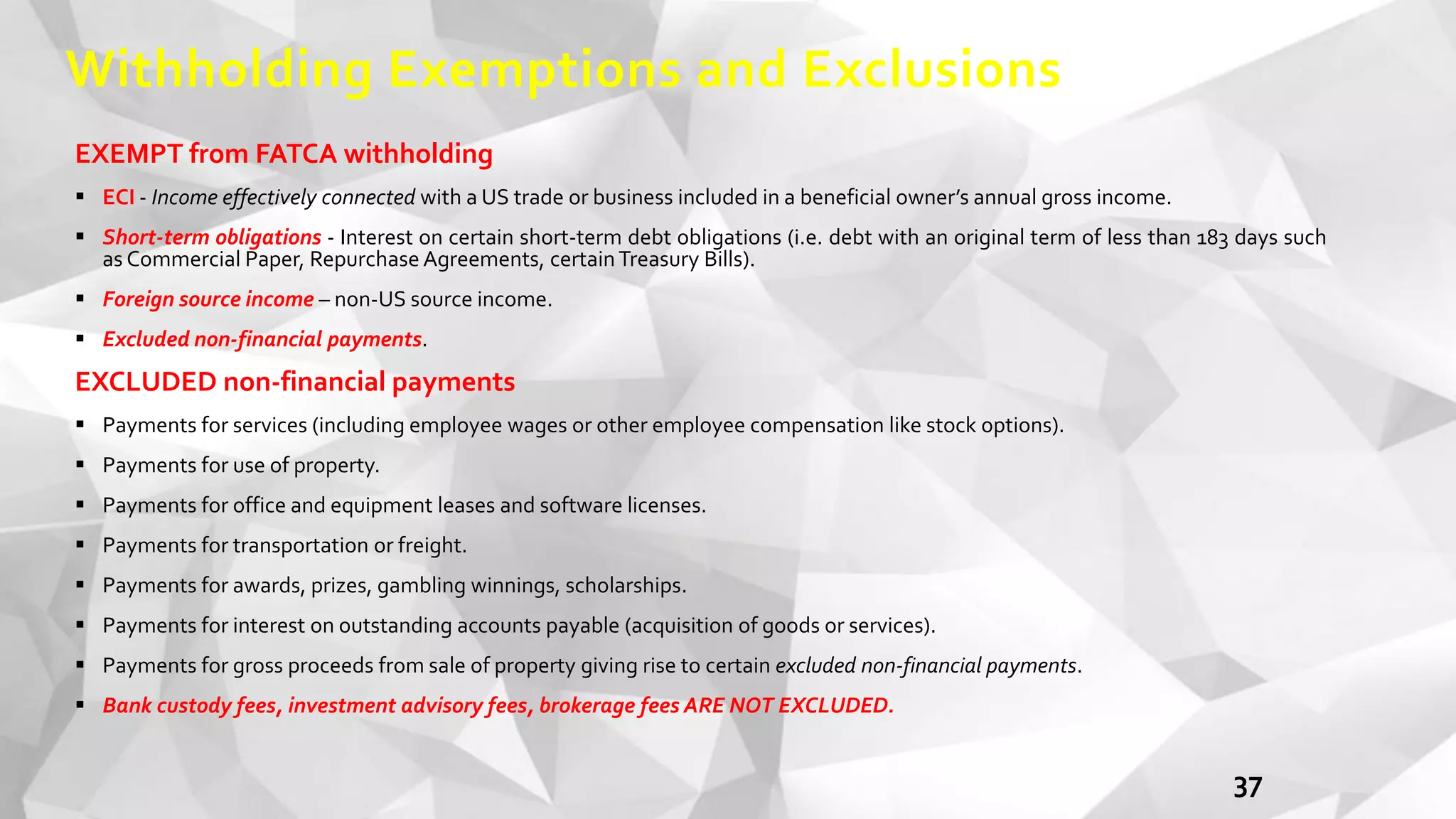 Withholding Exemptions and Exclusions

EXEMPT from FATCA withholding

▪ ECI - Income effectively connected with a US trade or business included in a beneficial owner's annual gross income.

▪ Short-term obligations - Interest on certain short-term debt obligations (i.e. debt with an original term of less than 183 days such as Commercial Paper, Repurchase Agreements, certain Treasury Bills).

▪ Foreign source income – non-US source income.

▪ Excluded non-financial payments.

EXCLUDED non-financial payments

▪ Payments for services (including employee wages or other employee compensation like stock options).

▪ Payments for use of property.

▪ Payments for office and equipment leases and software licenses.

▪ Payments for transportation or freight.

▪ Payments for awards, prizes, gambling winnings, scholarships.

▪ Payments for interest on outstanding accounts payable (acquisition of goods or services).

▪ Payments for gross proceeds from sale of property giving rise to certain excluded non-financial payments.

▪ Bank custody fees, investment advisory fees, brokerage fees ARE NOT EXCLUDED.

37